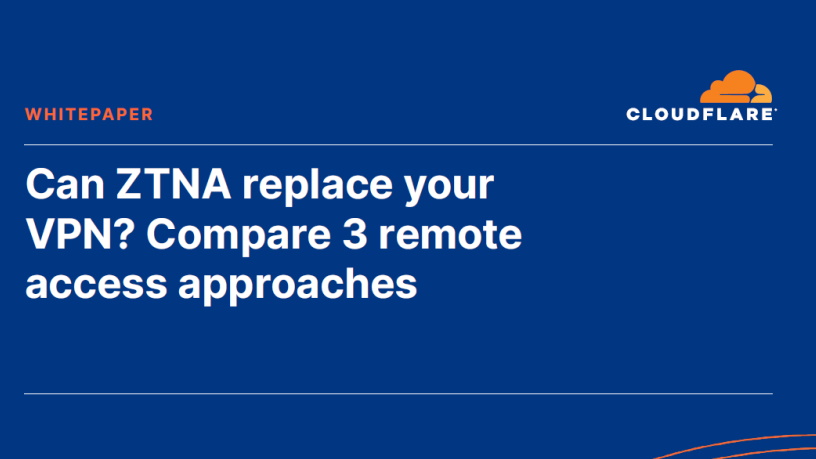 WHITEPAPER

CLOUDFLARE

Can ZTNA replace your VPN? Compare 3 remote access approaches